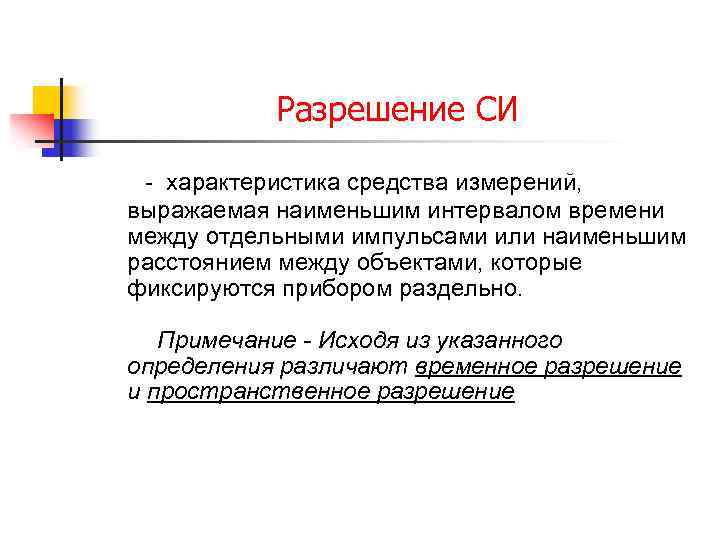 Разрешение СИ

- характеристика средства измерений, выражаемая наименьшим интервалом времени между отдельными импульсами или наименьшим расстоянием между объектами, которые фиксируются прибором раздельно.

Примечание - Исходя из указанного определения различают временное разрешение и пространственное разрешение